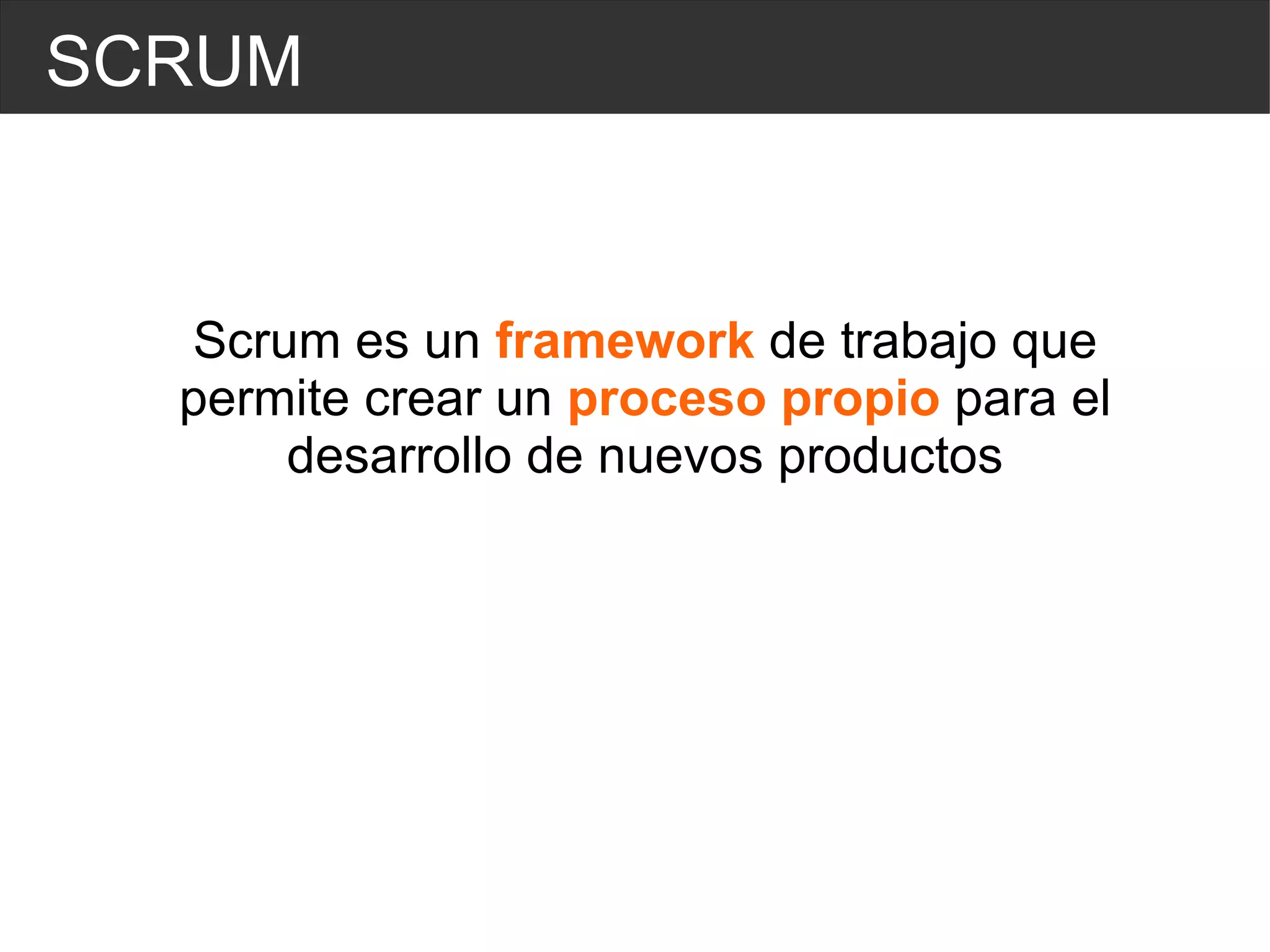 SCRUM

Scrum es un framework de trabajo que permite crear un proceso propio para el desarrollo de nuevos productos